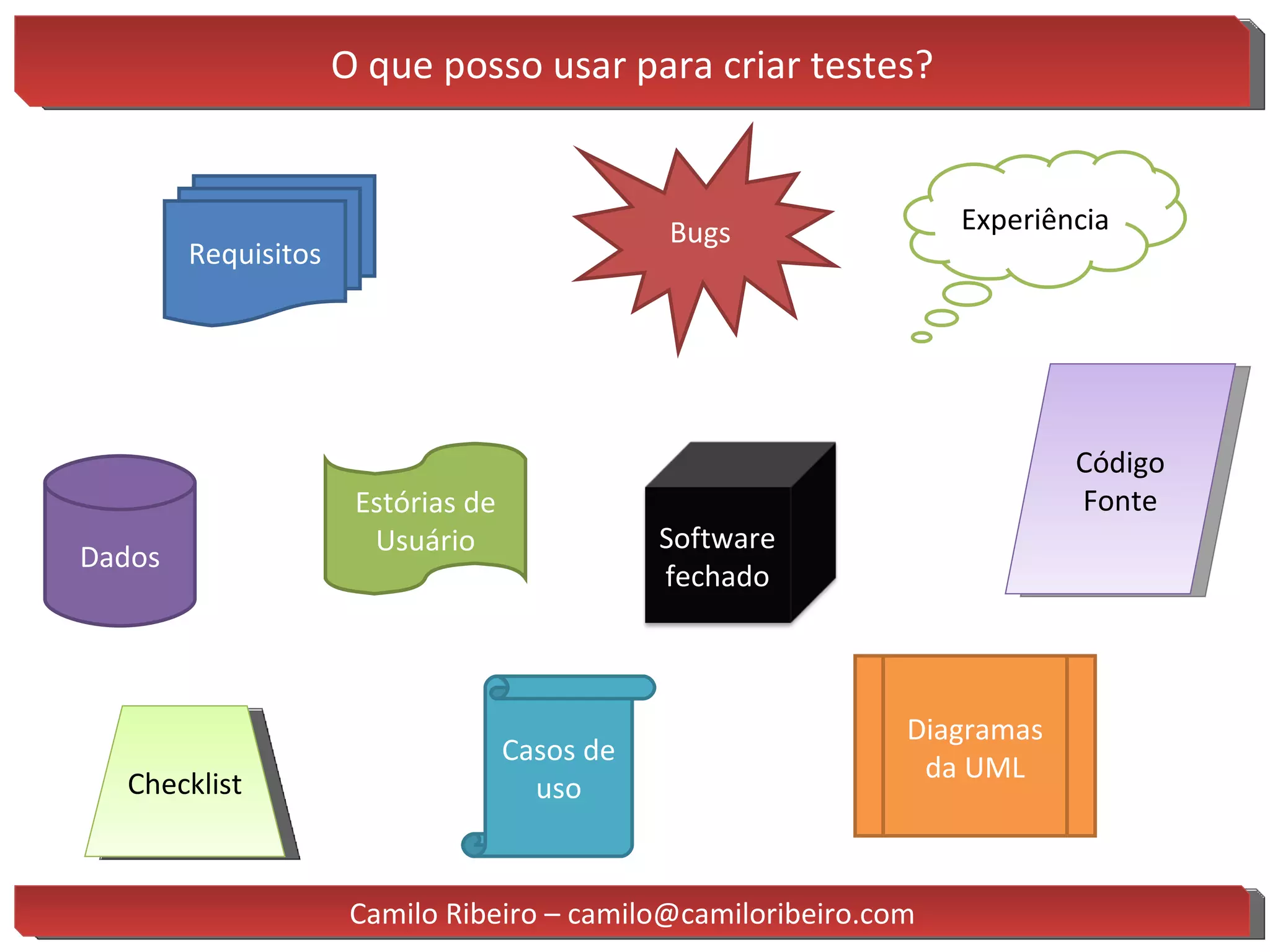 O que posso usar para criar testes?

Requisitos

Bugs

Experiência

Dados

Estórias de Usuário

Software fechado

Código Fonte

Checklist

Casos de uso

Diagramas da UML

Camilo Ribeiro – camilo@camiloribeiro.com